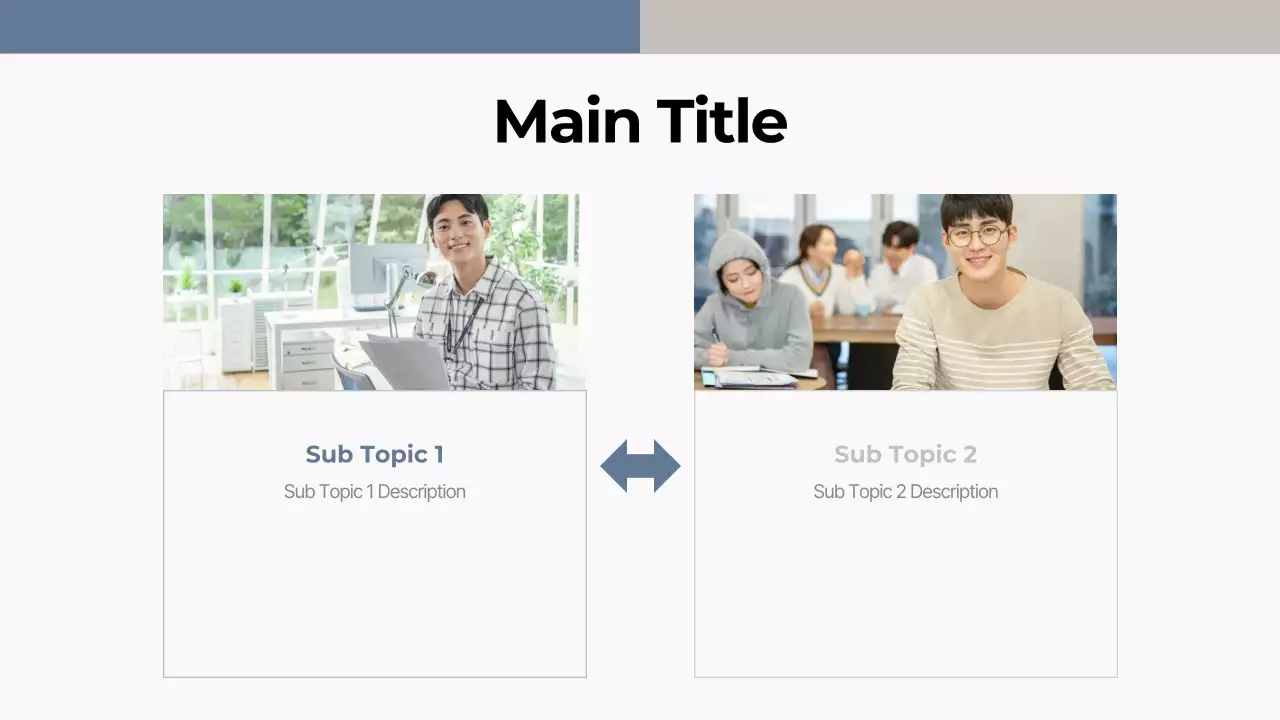 Main Title

Sub Topic 1
Sub Topic 1 Description

Sub Topic 2
Sub Topic 2 Description